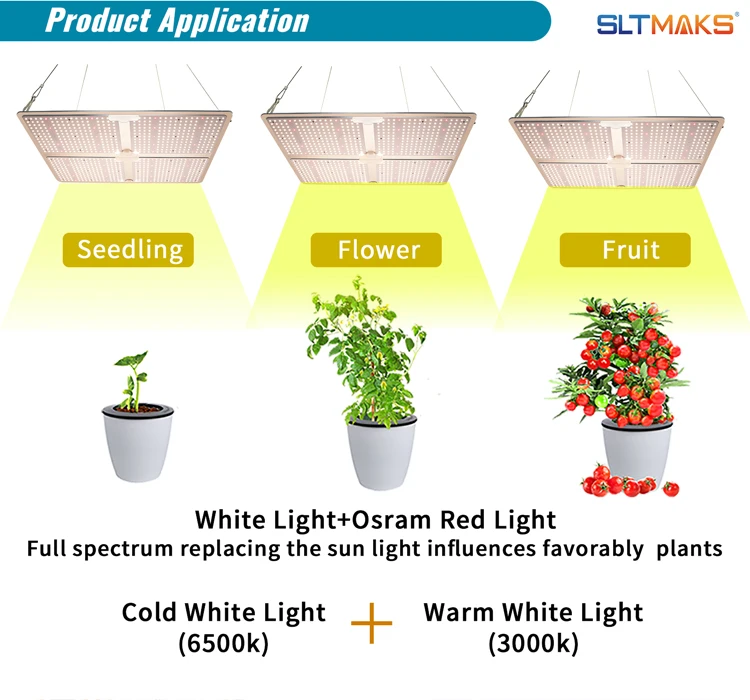 Product Application

SLTMAKS®

Seedling

Flower

Fruit

White Light+Osram Red Light
Full spectrum replacing the sun light influences favorably plants

Cold White Light (6500k) + Warm White Light (3000k)